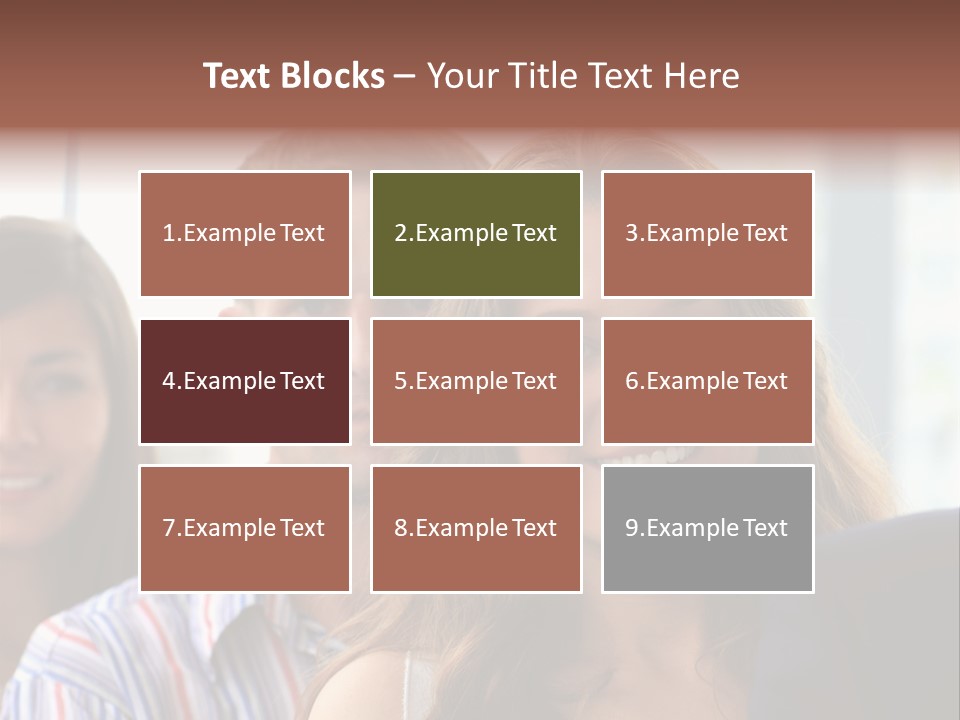 Text Blocks – Your Title Text Here

1.Example Text

2.Example Text

3.Example Text

4.Example Text

5.Example Text

6.Example Text

7.Example Text

8.Example Text

9.Example Text